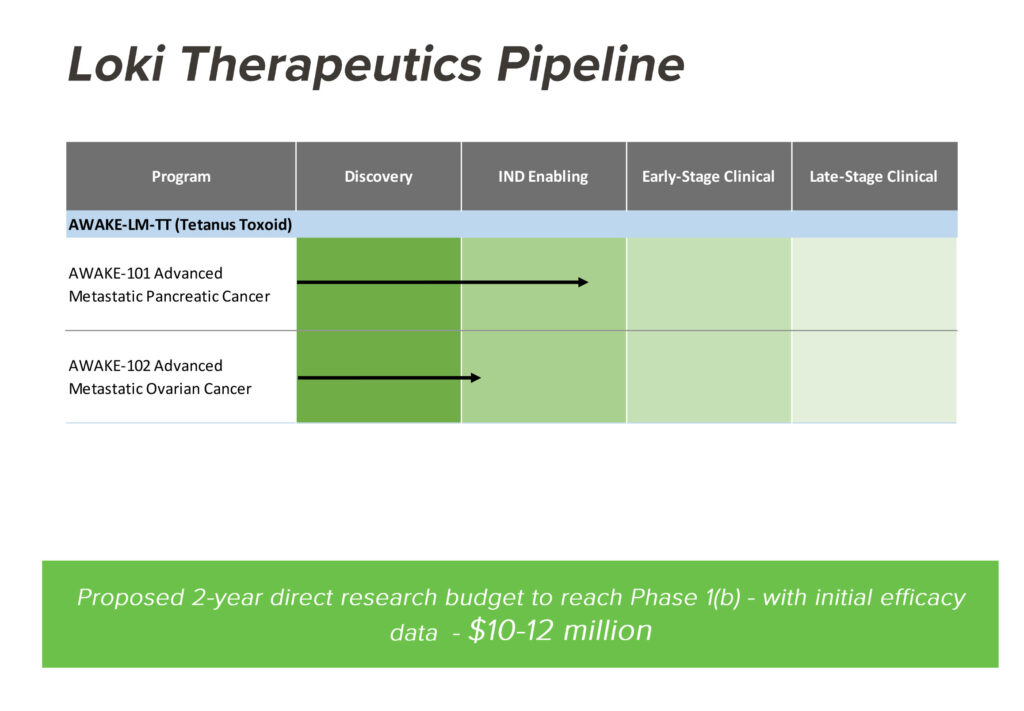 Loki Therapeutics Pipeline

| Program | Discovery | IND Enabling | Early-Stage Clinical | Late-Stage Clinical |
|---|---|---|---|---|
| AWAKE-LM-TT (Tetanus Toxoid) | | | | |
| AWAKE-101 Advanced Metastatic Pancreatic Cancer | | | | |
| AWAKE-102 Advanced Metastatic Ovarian Cancer | | | | |

Proposed 2-year direct research budget to reach Phase 1(b) - with initial efficacy data - $10-12 million